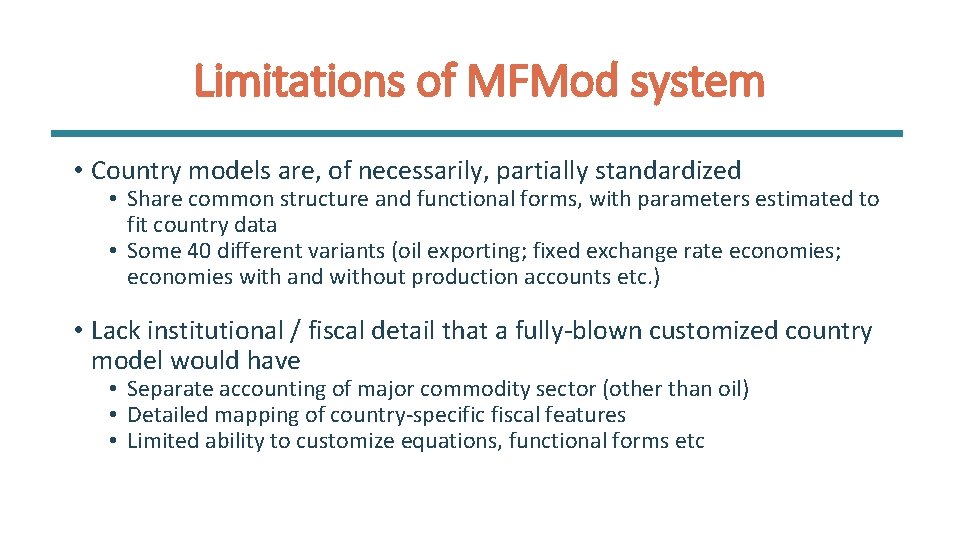 Limitations of MFMod system

• Country models are, of necessarily, partially standardized
  • Share common structure and functional forms, with parameters estimated to fit country data
  • Some 40 different variants (oil exporting; fixed exchange rate economies; economies with and without production accounts etc.)

• Lack institutional / fiscal detail that a fully-blown customized country model would have
  • Separate accounting of major commodity sector (other than oil)
  • Detailed mapping of country-specific fiscal features
  • Limited ability to customize equations, functional forms etc